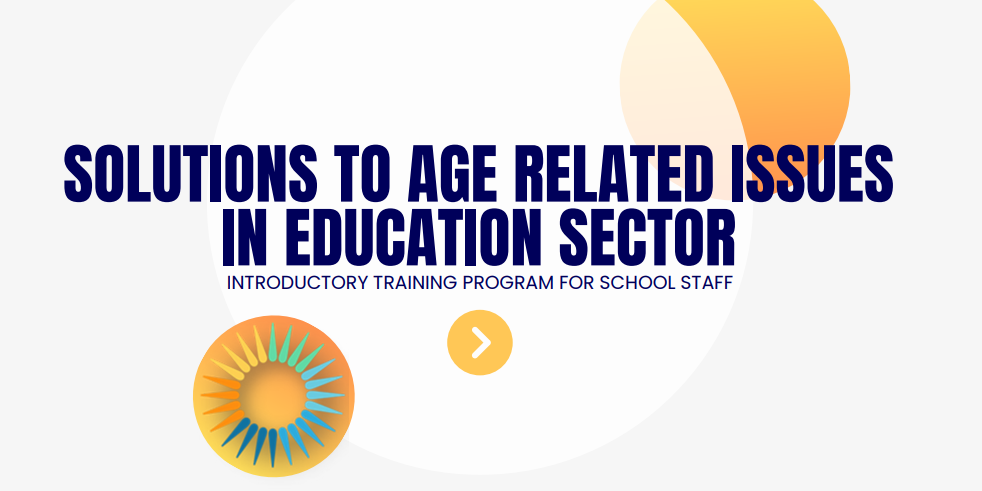 SOLUTIONS TO AGE RELATED ISSUES IN EDUCATION SECTOR

INTRODUCTORY TRAINING PROGRAM FOR SCHOOL STAFF